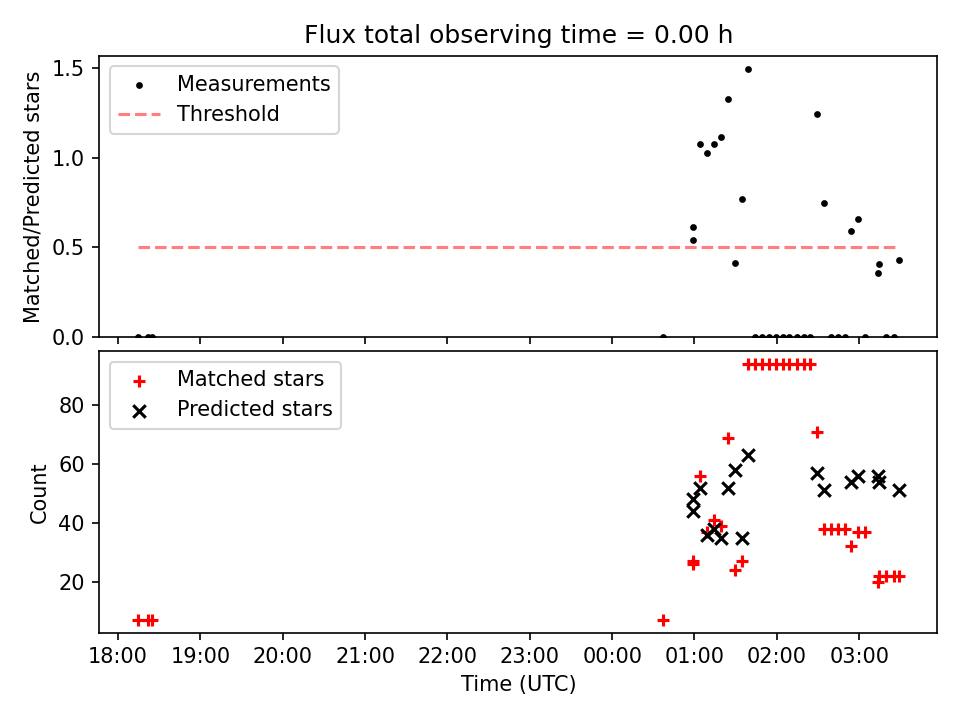 Flux total observing time = 0.00 h

Measurements
Threshold

Matched/Predicted stars

1.5
1.0
0.5
0.0

Matched stars
Predicted stars

Count

80
60
40
20

18:00 19:00 20:00 21:00 22:00 23:00 00:00 01:00 02:00 03:00

Time (UTC)